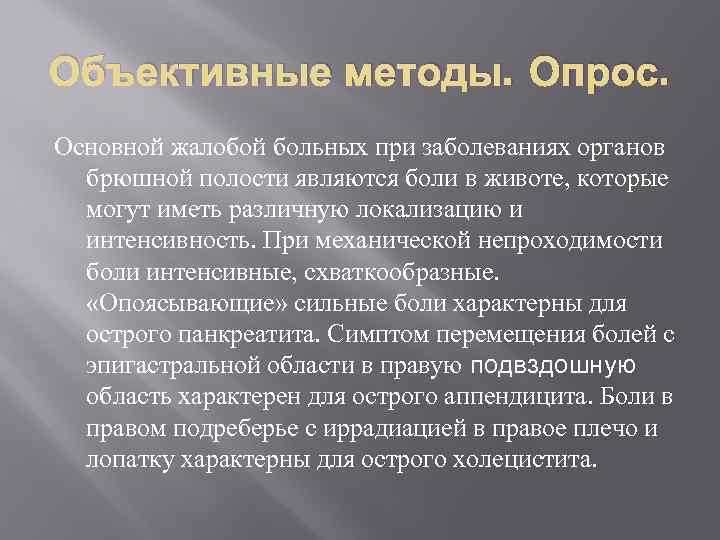 Объективные методы. Опрос.

Основной жалобой больных при заболеваниях органов брюшной полости являются боли в животе, которые могут иметь различную локализацию и интенсивность. При механической непроходимости боли интенсивные, схваткообразные. «Опоясывающие» сильные боли характерны для острого панкреатита. Симптом перемещения болей с эпигастральной области в правую подвздошную область характерен для острого аппендицита. Боли в правом подреберье с иррадиацией в правое плечо и лопатку характерны для острого холецистита.